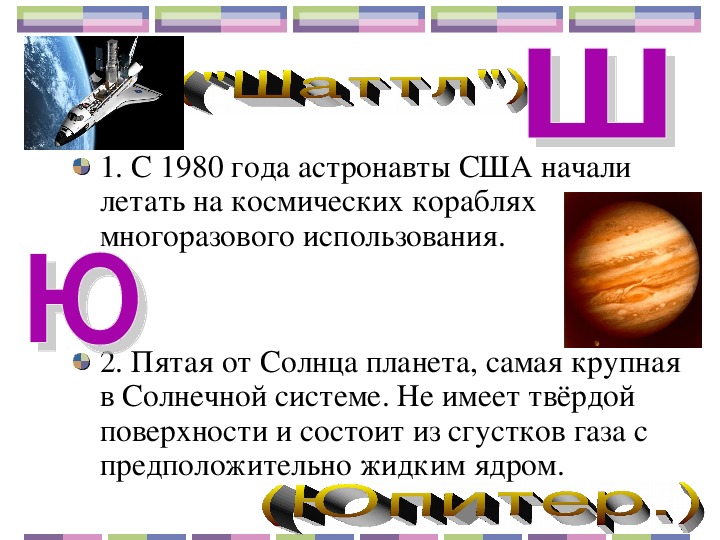 ("Шаттл")

Ш

1. С 1980 года астронавты США начали летать на космических кораблях многоразового использования.

Ю

2. Пятая от Солнца планета, самая крупная в Солнечной системе. Не имеет твёрдой поверхности и состоит из сгустков газа с предположительно жидким ядром.

(Юпитер.)